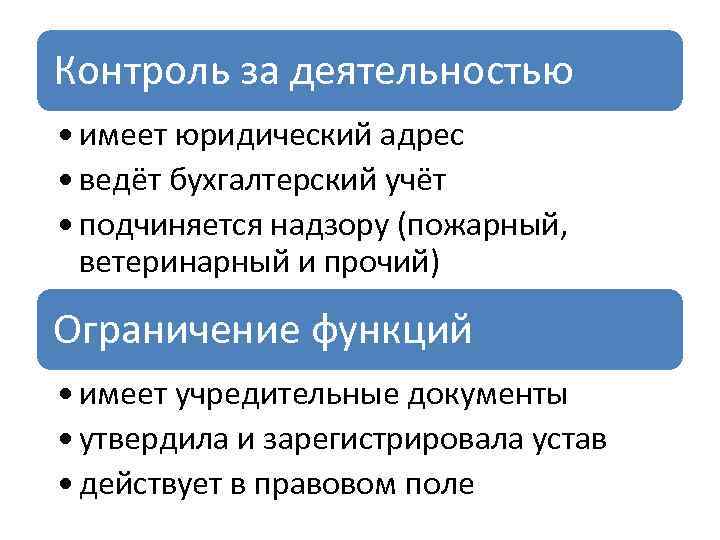 Контроль за деятельностью

• имеет юридический адрес
• ведёт бухгалтерский учёт
• подчиняется надзору (пожарный, ветеринарный и прочий)

Ограничение функций

• имеет учредительные документы
• утвердила и зарегистрировала устав
• действует в правовом поле